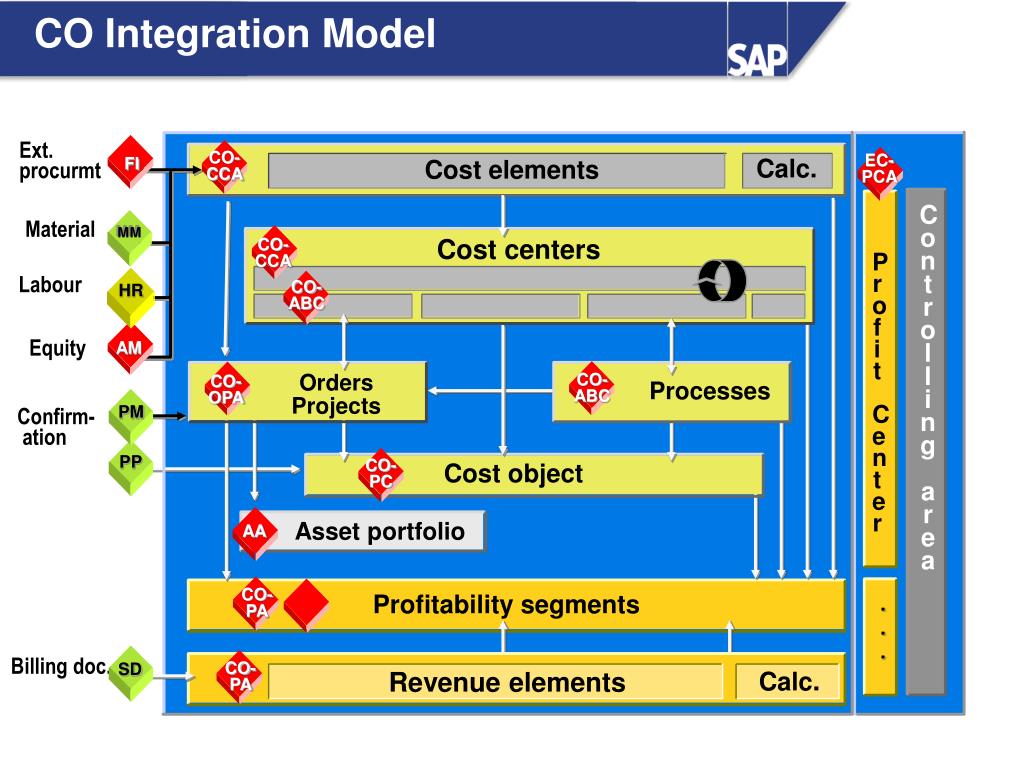 CO Integration Model

SAP

Ext. procurmt
FI
Material
MM
Labour
HR
Equity
AM
Confirm-ation
PM
PP
Billing doc.
SD

CO-CCA
Cost elements
Calc.

CO-CCA
Cost centers
CO-ABC

CO-OPA
Orders Projects

CO-ABC
Processes

CO-PC
Cost object

AA
Asset portfolio

CO-PA
Profitability segments

CO-PA
Revenue elements
Calc.

EC-PCA
Profit Center
. . .

Controlling area